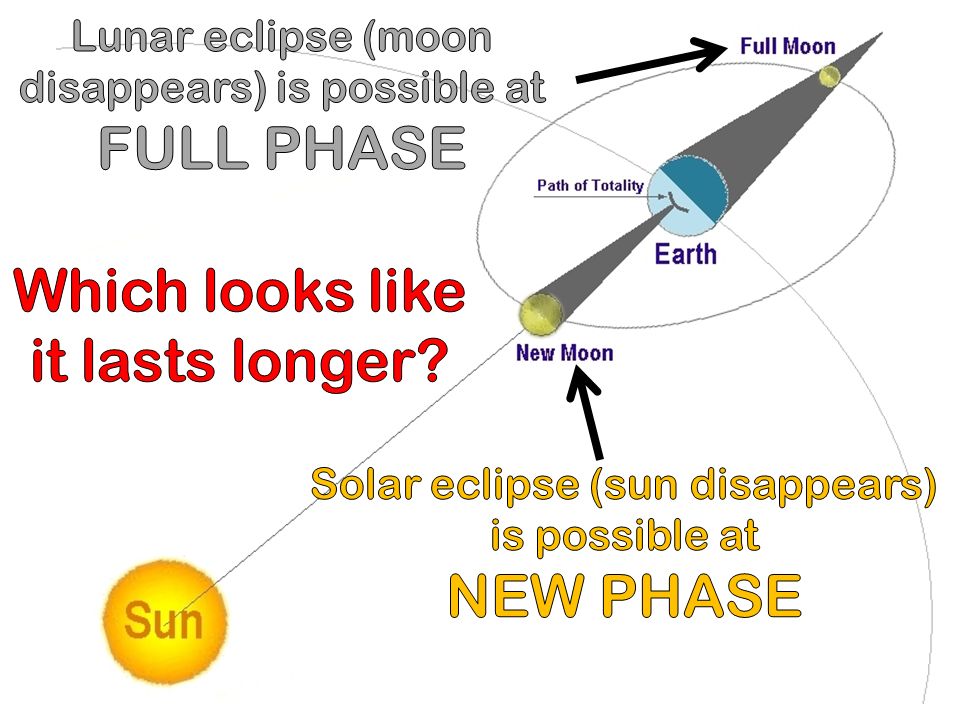 Lunar eclipse (moon disappears) is possible at
FULL PHASE

Full Moon

Path of Totality

Earth

Which looks like it lasts longer?

New Moon

Solar eclipse (sun disappears) is possible at
NEW PHASE

Sun